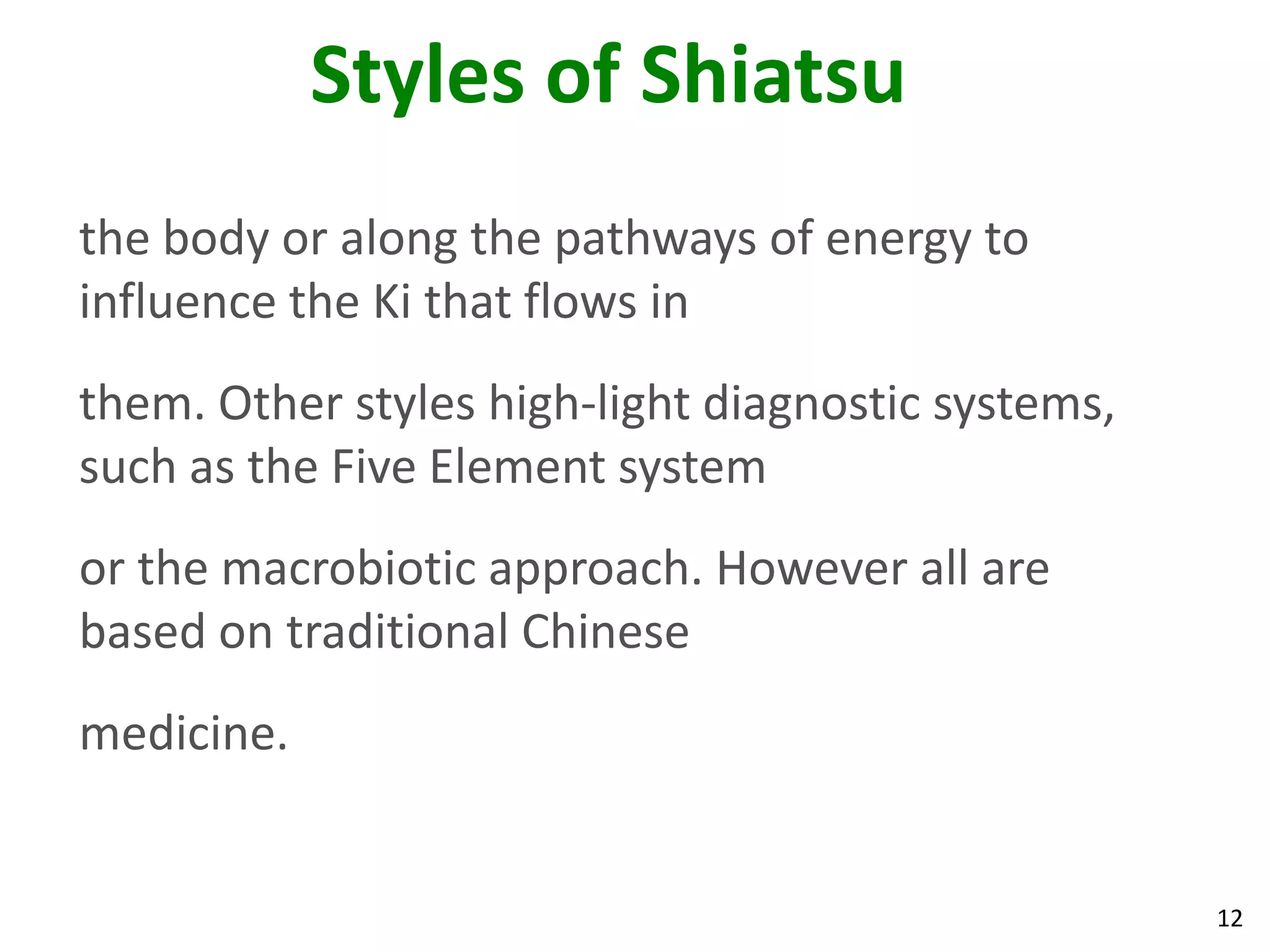 Styles of Shiatsu

the body or along the pathways of energy to influence the Ki that flows in

them. Other styles high-light diagnostic systems, such as the Five Element system

or the macrobiotic approach. However all are based on traditional Chinese

medicine.

12